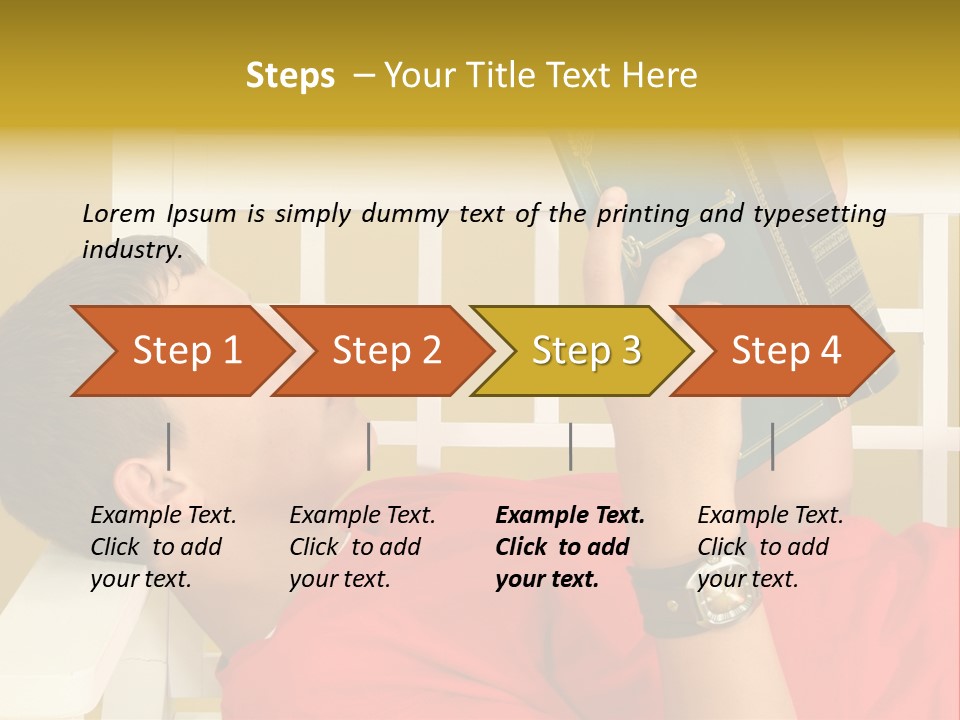 Steps – Your Title Text Here

Lorem Ipsum is simply dummy text of the printing and typesetting industry.

Step 1

Step 2

Step 3

Step 4

Example Text. Click to add your text.

Example Text. Click to add your text.

Example Text. Click to add your text.

Example Text. Click to add your text.